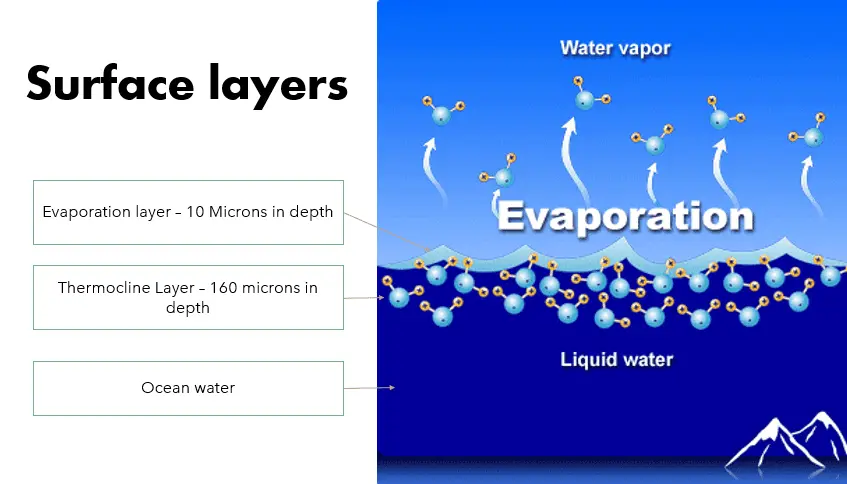 Surface layers

Evaporation layer – 10 Microns in depth

Thermocline Layer – 160 microns in depth

Ocean water

Water vapor

Evaporation

Liquid water